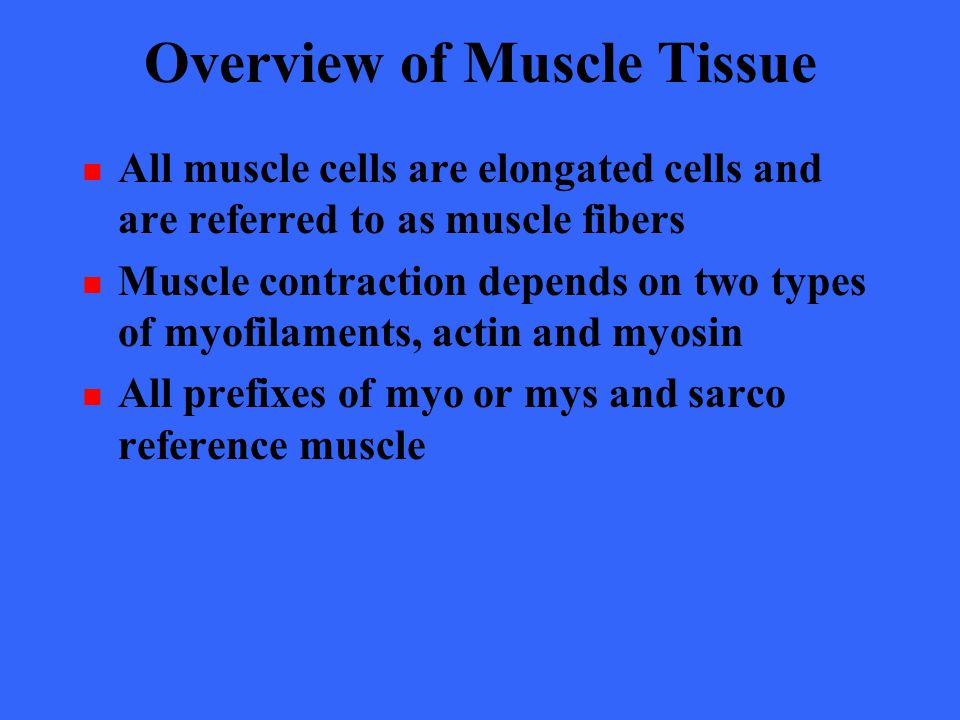 Overview of Muscle Tissue

- All muscle cells are elongated cells and are referred to as muscle fibers
- Muscle contraction depends on two types of myofilaments, actin and myosin
- All prefixes of myo or mys and sarco reference muscle